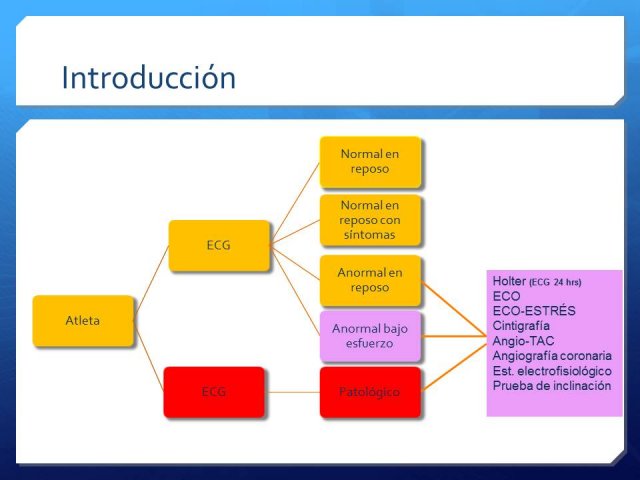 Introducción

Atleta

ECG

ECG

Normal en reposo

Normal en reposo con síntomas

Anormal en reposo

Anormal bajo esfuerzo

Patológico

Holter (ECG 24 hrs)
ECO
ECO-ESTRÉS
Cintigrafía
Angio-TAC
Angiografía coronaria
Est. electrofisiológico
Prueba de inclinación